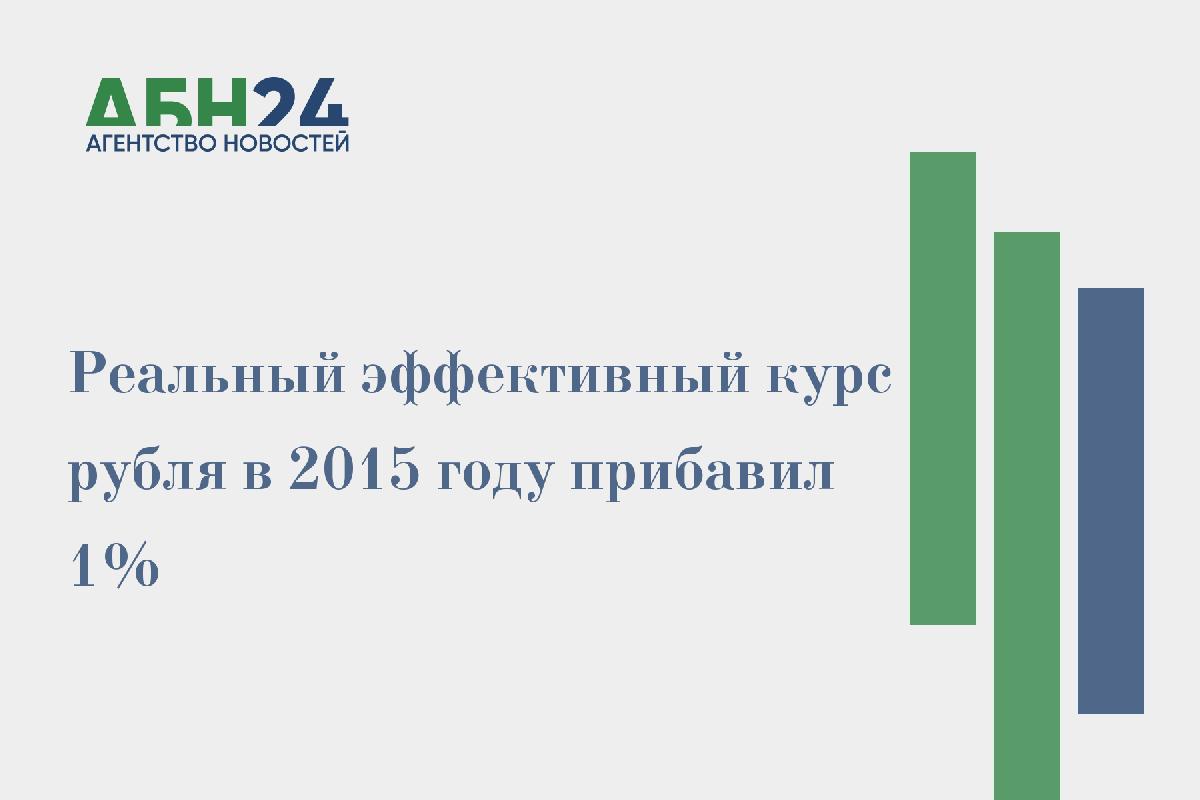 АБН24
АГЕНТСТВО НОВОСТЕЙ

Реальный эффективный курс рубля в 2015 году прибавил 1%